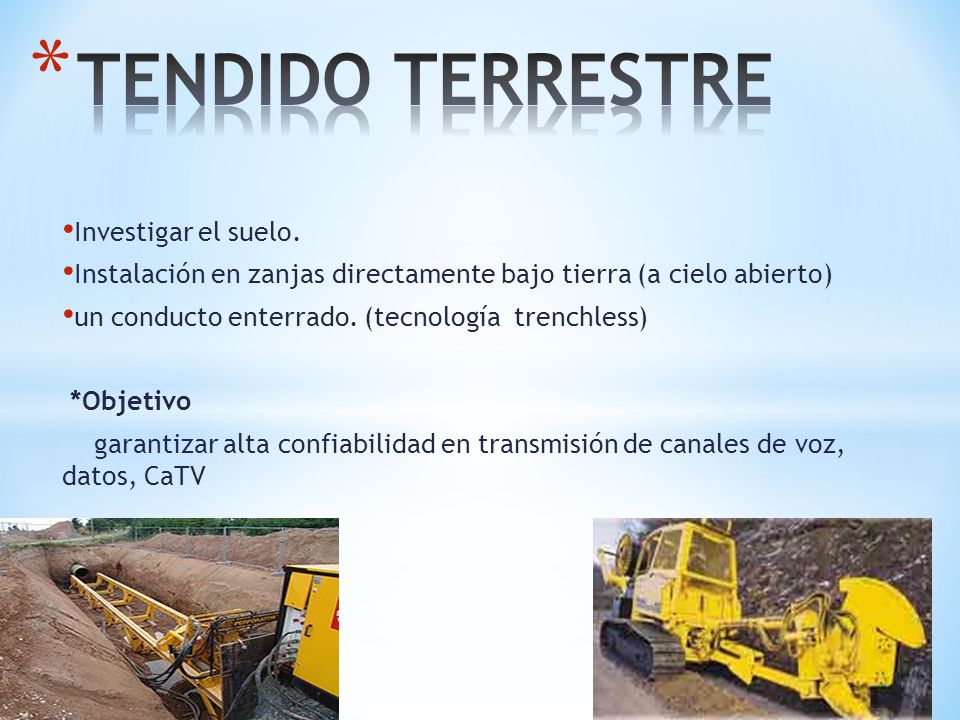 *TENDIDO TERRESTRE

•Investigar el suelo.
•Instalación en zanjas directamente bajo tierra (a cielo abierto)
•un conducto enterrado. (tecnología trenchless)

*Objetivo

garantizar alta confiabilidad en transmisión de canales de voz, datos, CaTV